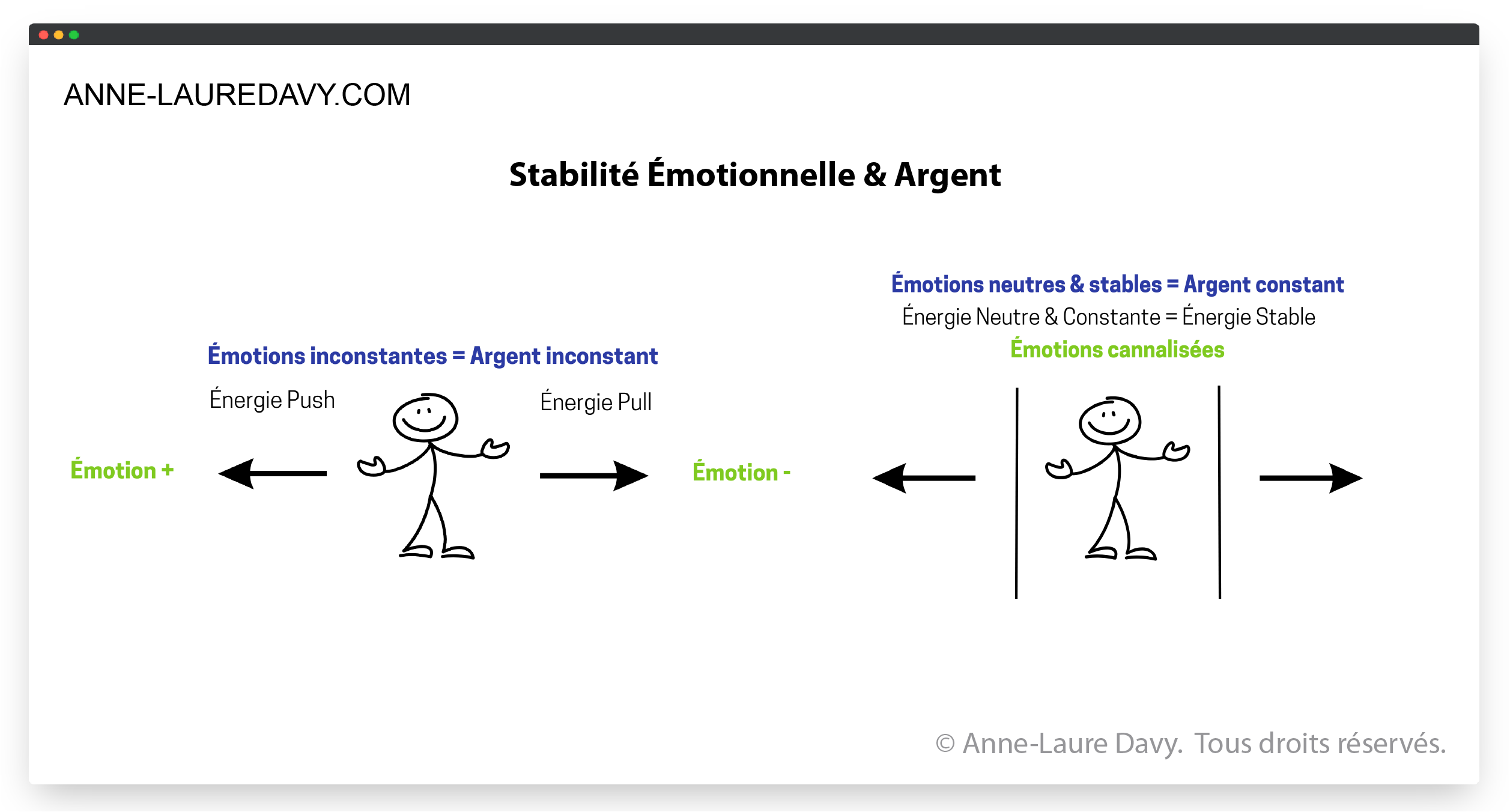 ANNE-LAUREDAVY.COM

Stabilité Émotionnelle & Argent

Émotions inconstantes = Argent inconstant

Énergie Push

Énergie Pull

Émotion +

Émotion -

Émotions neutres & stables = Argent constant

Énergie Neutre & Constante = Énergie Stable

Émotions cannalisées

© Anne-Laure Davy. Tous droits réservés.